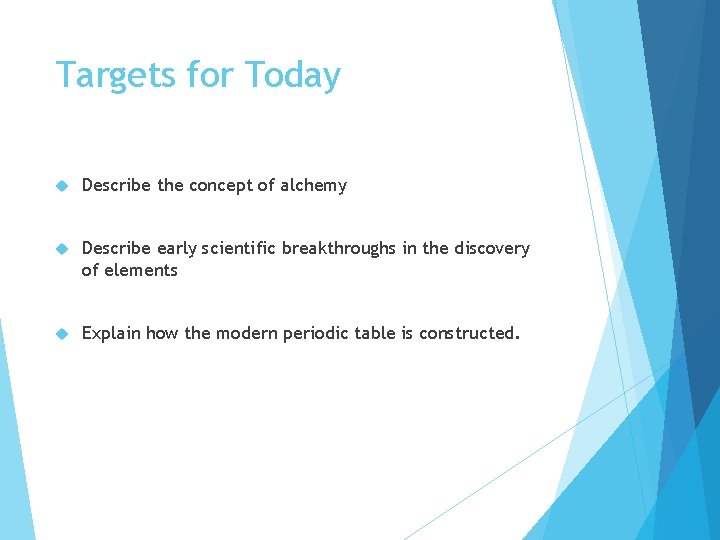 Targets for Today

Describe the concept of alchemy

Describe early scientific breakthroughs in the discovery of elements

Explain how the modern periodic table is constructed.